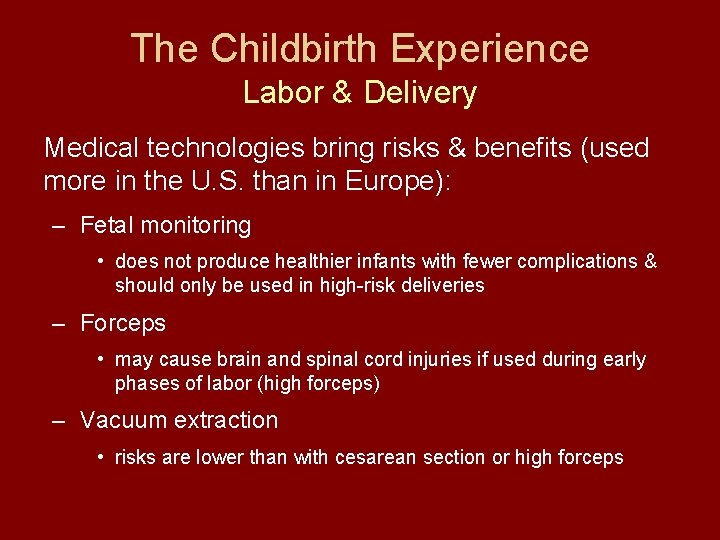 The Childbirth Experience
Labor & Delivery

Medical technologies bring risks & benefits (used more in the U.S. than in Europe):

– Fetal monitoring
• does not produce healthier infants with fewer complications & should only be used in high-risk deliveries

– Forceps
• may cause brain and spinal cord injuries if used during early phases of labor (high forceps)

– Vacuum extraction
• risks are lower than with cesarean section or high forceps